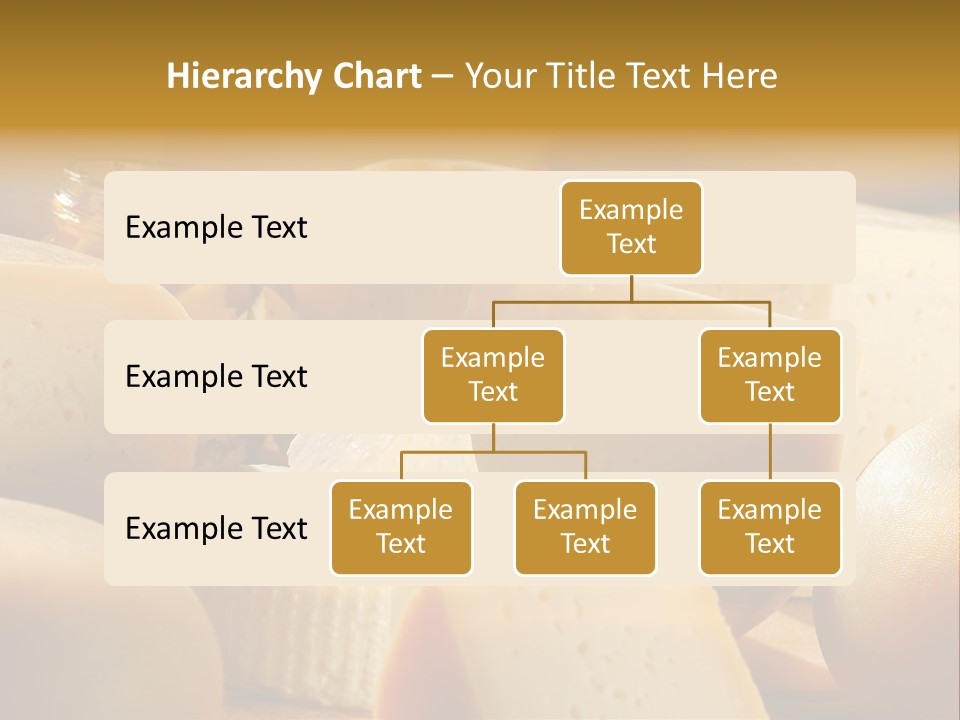 Hierarchy Chart – Your Title Text Here

Example Text

Example Text

Example Text

Example Text

Example Text

Example Text

Example Text

Example Text

Example Text